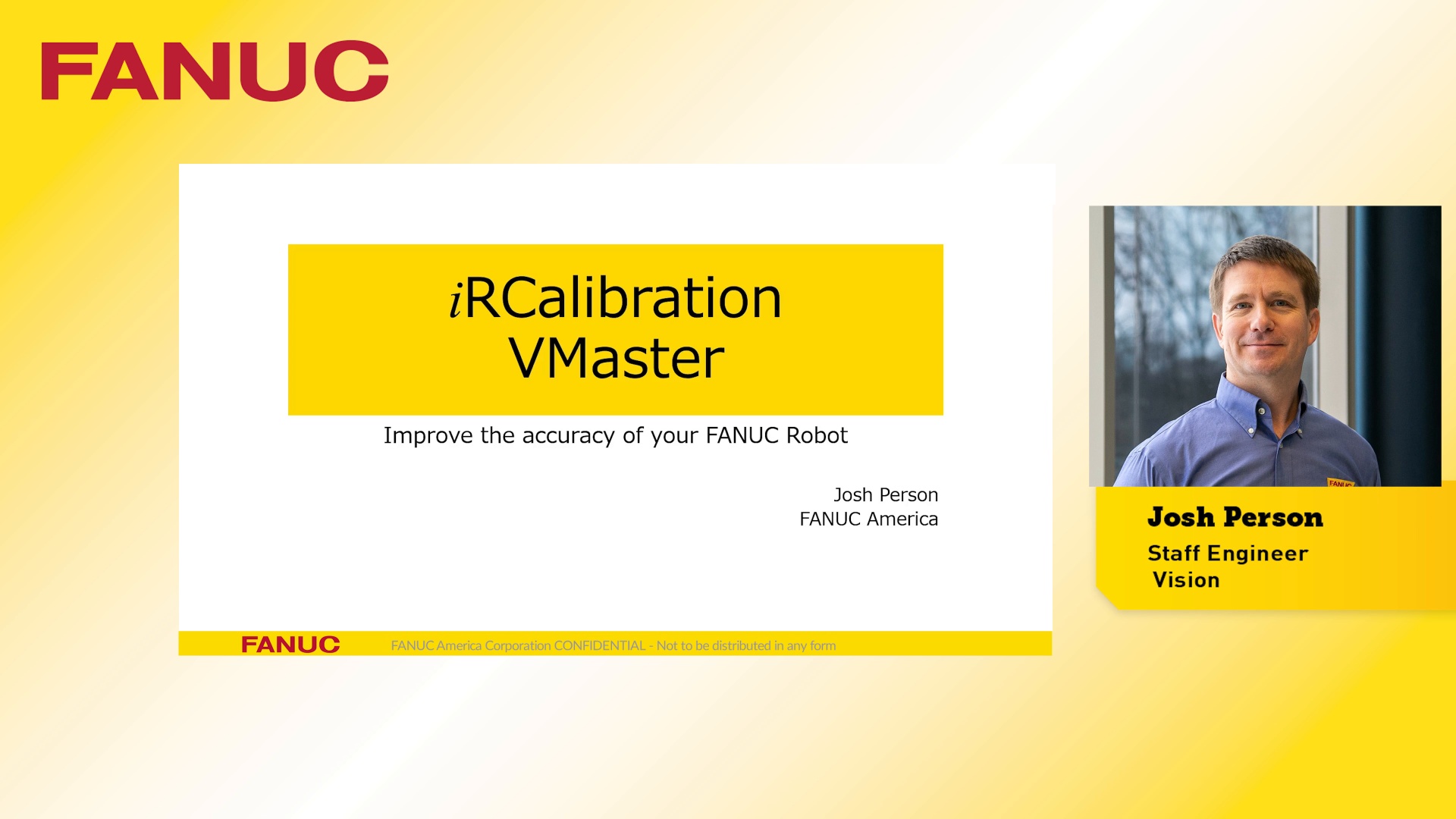 FANUC

iRCalibration
VMaster

Improve the accuracy of your FANUC Robot

Josh Person
FANUC America

FANUC FANUC America Corporation CONFIDENTIAL - Not to be distributed in any form

FANUC

Josh Person
Staff Engineer
Vision